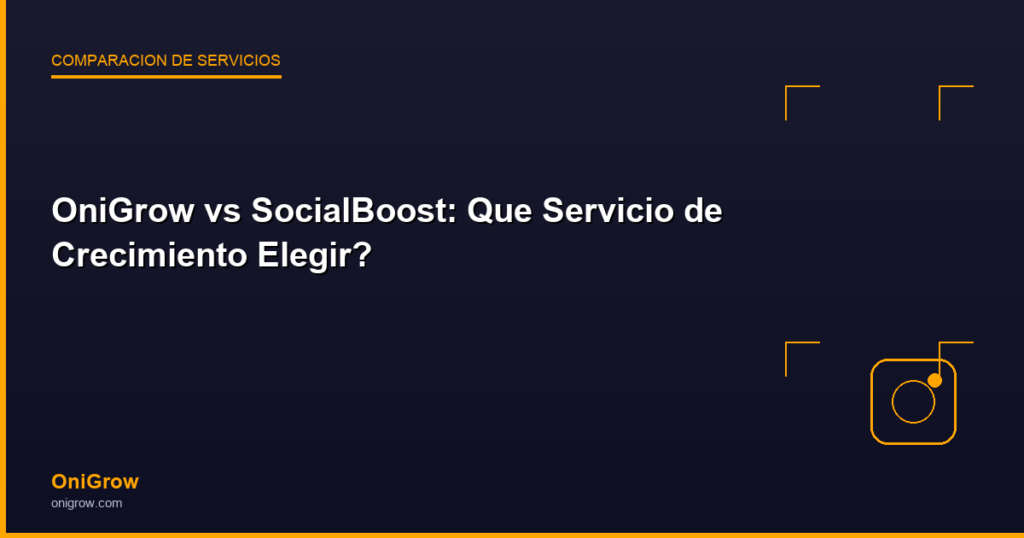 COMPARACION DE SERVICIOS

OniGrow vs SocialBoost: Que Servicio de Crecimiento Elegir?

OniGrow
onigrow.com